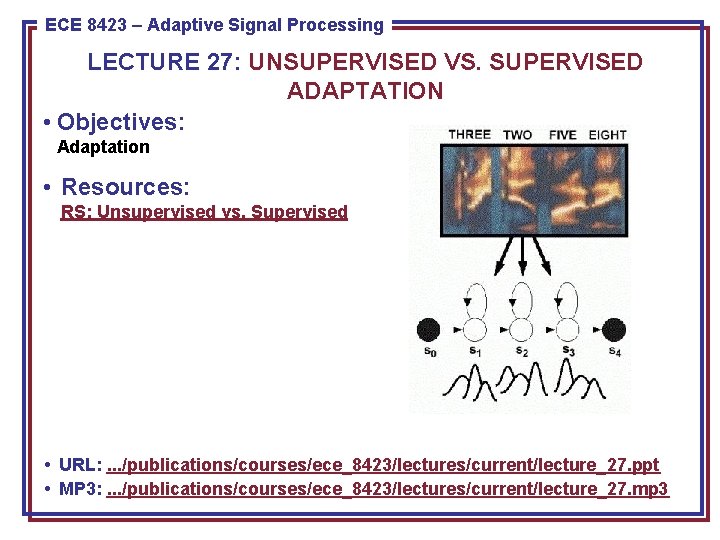 ECE 8423 – Adaptive Signal Processing

LECTURE 27: UNSUPERVISED VS. SUPERVISED ADAPTATION

• Objectives:
Adaptation

• Resources:
RS: Unsupervised vs. Supervised

THREE TWO FIVE EIGHT

$s_0$ $s_1$ $s_2$ $s_3$ $s_4$

• URL: .../publications/courses/ece_8423/lectures/current/lecture_27.ppt
• MP3: .../publications/courses/ece_8423/lectures/current/lecture_27.mp3